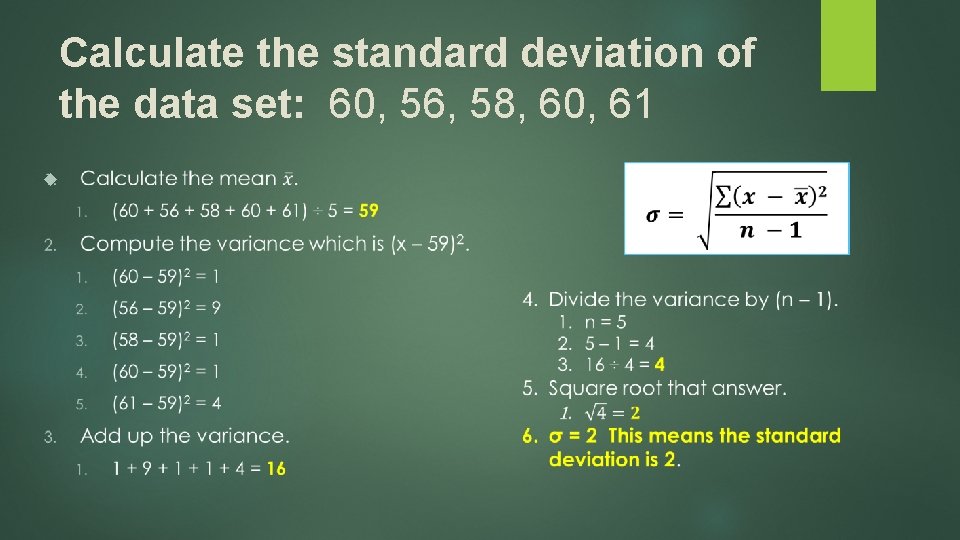 Calculate the standard deviation of the data set: 60, 56, 58, 60, 61

Calculate the mean $\bar{x}$.
1. (60 + 56 + 58 + 60 + 61) ÷ 5 = 59
2. Compute the variance which is $(x - 59)^2$.
1. $(60 - 59)^2 = 1$
2. $(56 - 59)^2 = 9$
3. $(58 - 59)^2 = 1$
4. $(60 - 59)^2 = 1$
5. $(61 - 59)^2 = 4$
3. Add up the variance.
1. 1 + 9 + 1 + 1 + 4 = 16

$\sigma = \sqrt{\frac{\sum(x - \bar{x})^2}{n - 1}}$

4. Divide the variance by (n – 1).
1. n = 5
2. 5 – 1 = 4
3. 16 ÷ 4 = 4
5. Square root that answer.
1. $\sqrt{4} = 2$
6. σ = 2 This means the standard deviation is 2.